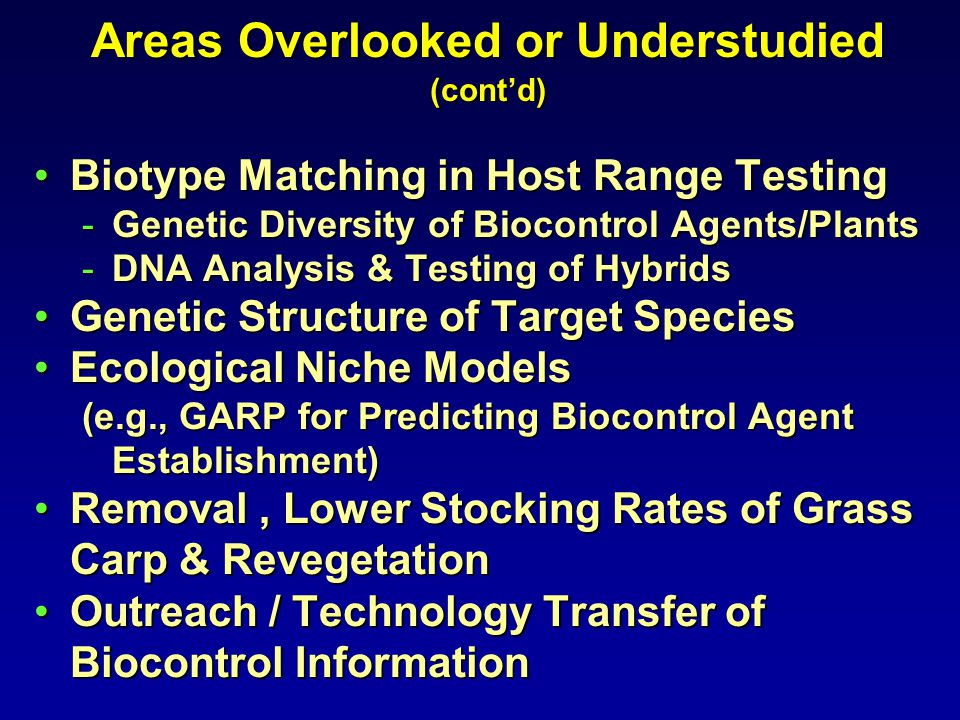 Areas Overlooked or Understudied
(cont'd)

• Biotype Matching in Host Range Testing
- Genetic Diversity of Biocontrol Agents/Plants
- DNA Analysis & Testing of Hybrids
• Genetic Structure of Target Species
• Ecological Niche Models
(e.g., GARP for Predicting Biocontrol Agent Establishment)
• Removal , Lower Stocking Rates of Grass Carp & Revegetation
• Outreach / Technology Transfer of Biocontrol Information